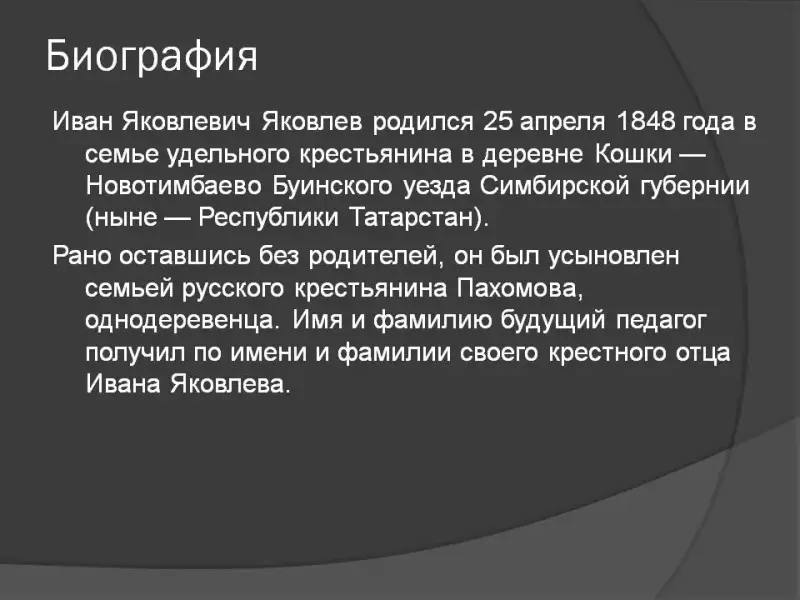 Биография

Иван Яковлевич Яковлев родился 25 апреля 1848 года в семье удельного крестьянина в деревне Кошки — Новотимбаево Буинского уезда Симбирской губернии (ныне — Республики Татарстан).

Рано оставшись без родителей, он был усыновлен семьей русского крестьянина Пахомова, однодеревенца. Имя и фамилию будущий педагог получил по имени и фамилии своего крестного отца Ивана Яковлева.